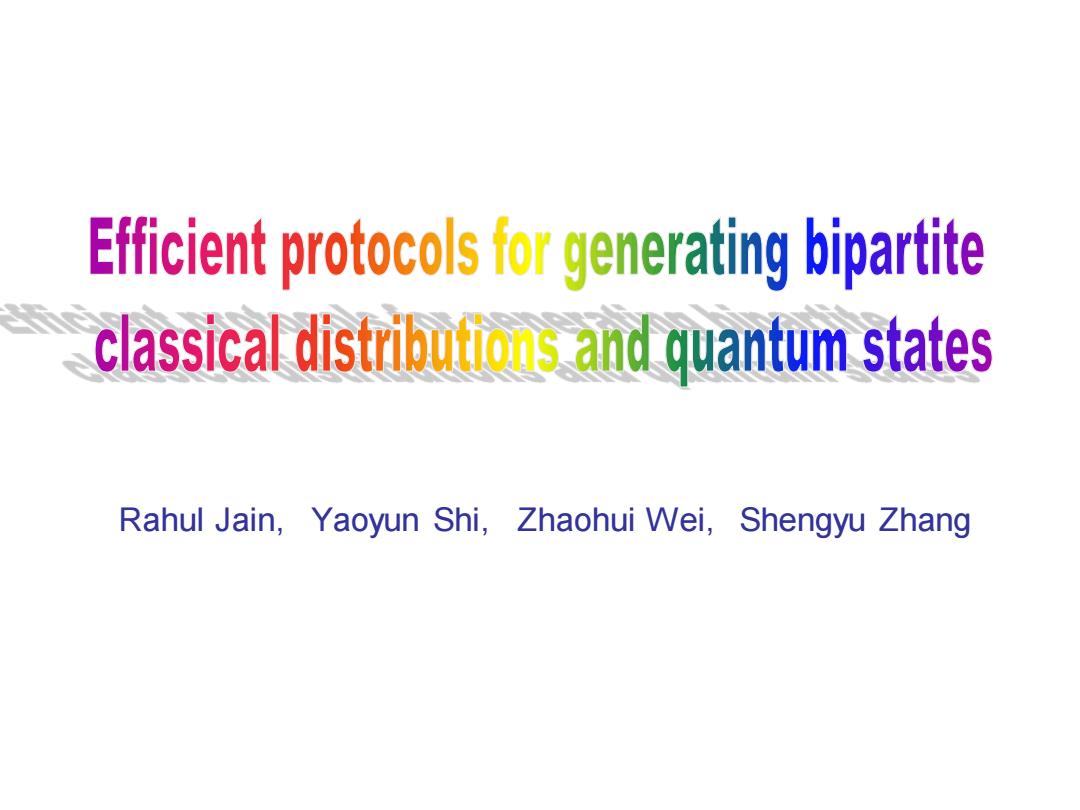 Efficient protocols for generating bipartite classical distributions and quantum states

Rahul Jain, Yaoyun Shi, Zhaohui Wei, Shengyu Zhang